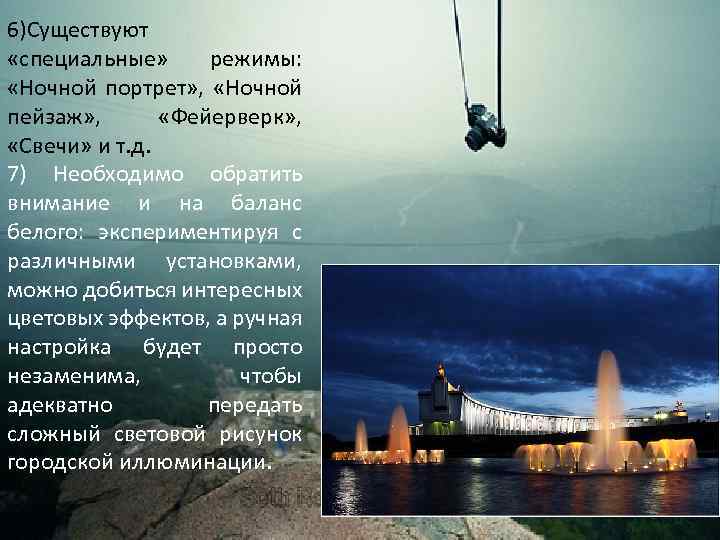 6)Существуют «специальные» режимы: «Ночной портрет», «Ночной пейзаж», «Фейерверк», «Свечи» и т.д.
7) Необходимо обратить внимание и на баланс белого: экспериментируя с различными установками, можно добиться интересных цветовых эффектов, а ручная настройка будет просто незаменима, чтобы адекватно передать сложный световой рисунок городской иллюминации.